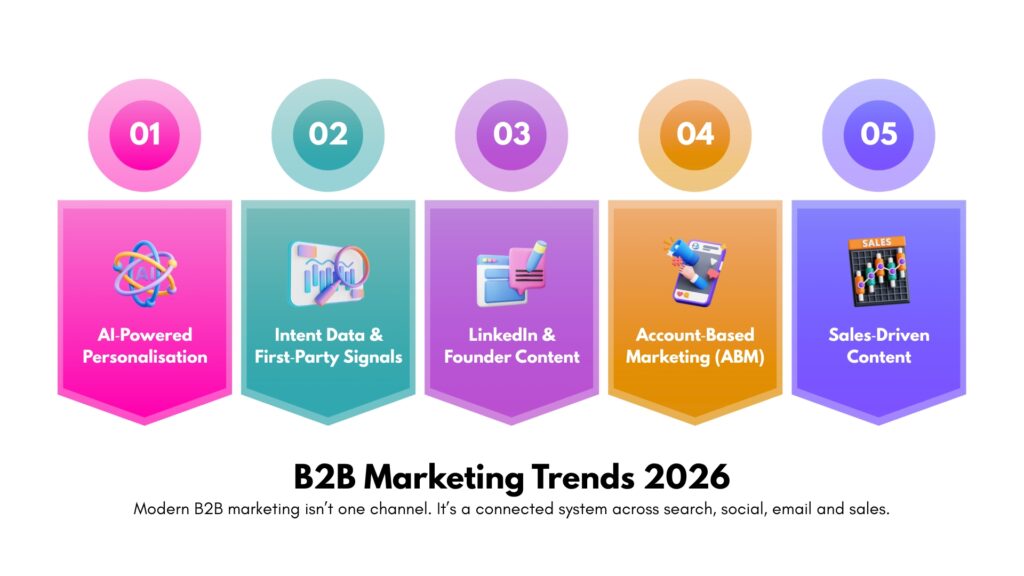 01

AI

AI-Powered Personalisation

02

Intent Data & First-Party Signals

03

LinkedIn & Founder Content

04

Account-Based Marketing (ABM)

05

SALES

Sales-Driven Content

B2B Marketing Trends 2026

Modern B2B marketing isn't one channel. It's a connected system across search, social, email and sales.